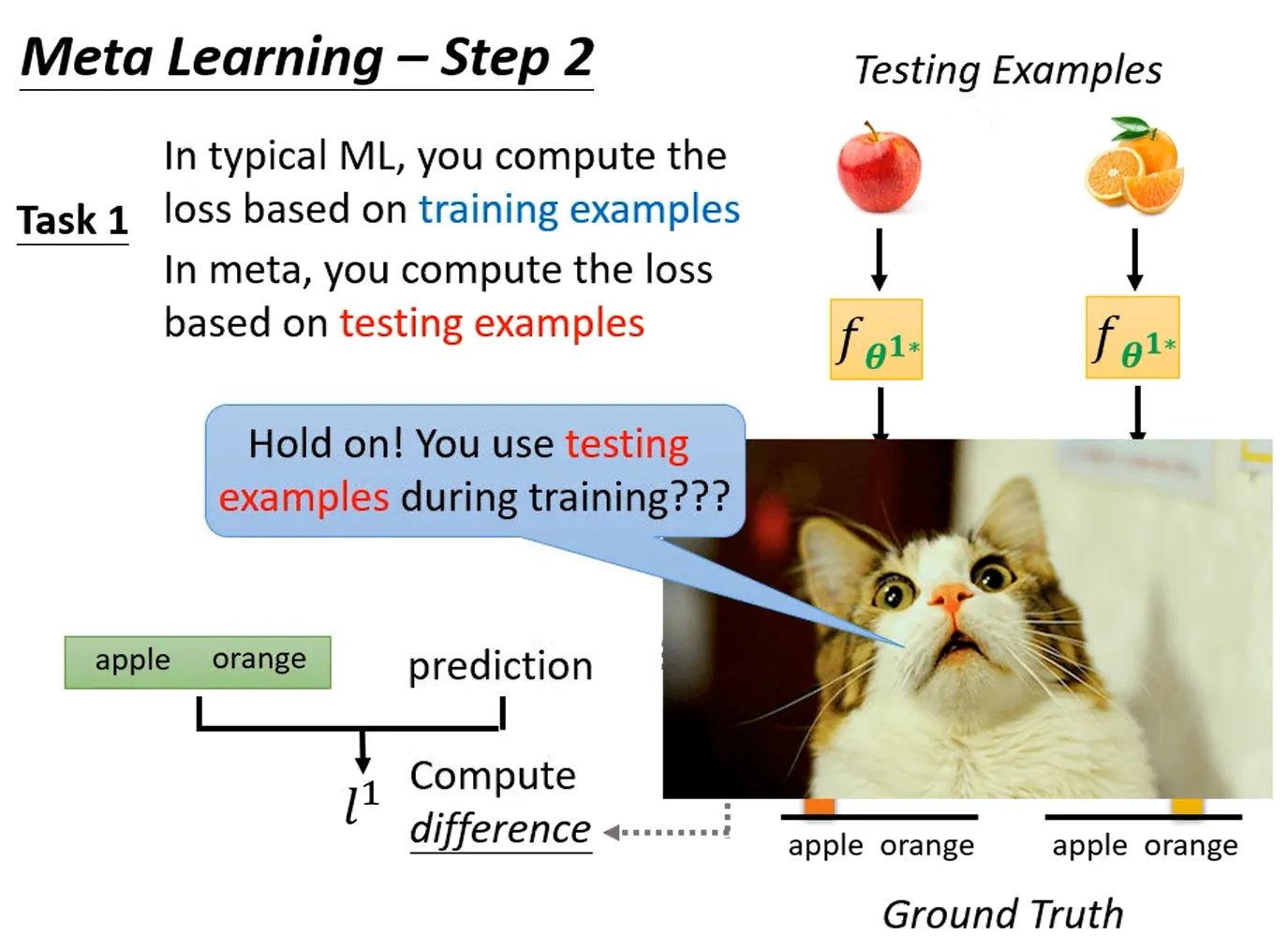 Meta Learning – Step 2

Testing Examples

Task 1

In typical ML, you compute the loss based on training examples

In meta, you compute the loss based on testing examples

$f_{\theta^{1*}}$

$f_{\theta^{1*}}$

Hold on! You use testing examples during training???

apple orange

prediction

$l^1$

Compute difference

apple orange

apple orange

Ground Truth